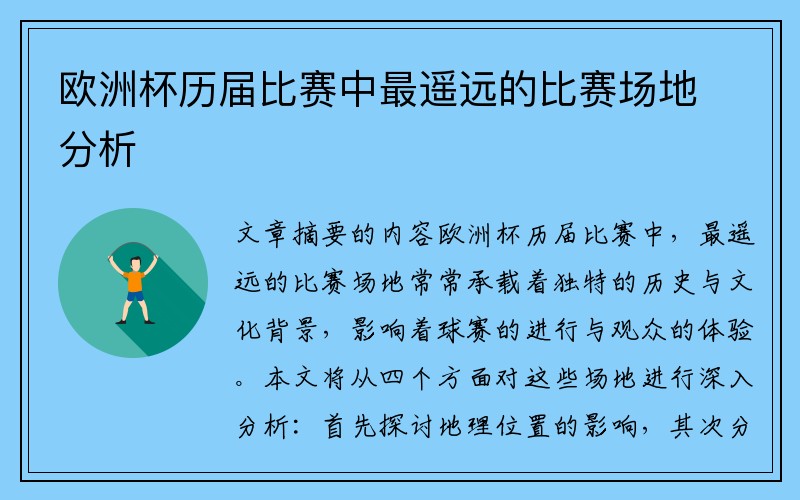 欧洲杯历届比赛中最遥远的比赛场地分析

文章摘要的内容欧洲杯历届比赛中，最遥远的比赛场地常常承载着独特的历史与文化背景，影响着球赛的进行与观众的体验。本文将从四个方面对这些场地进行深入分析：首先探讨地理位置的影响，其次分